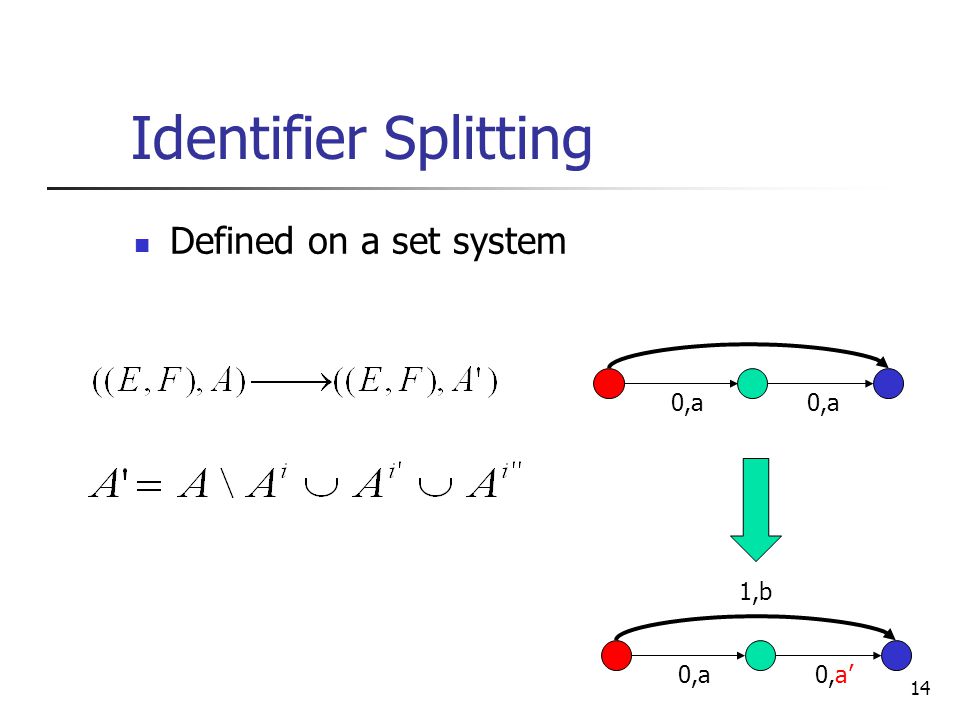 Identifier Splitting

Defined on a set system

$((E,F),A) \longrightarrow ((E,F),A')$

$A' = A \setminus A^{i} \cup A^{i'} \cup A^{i''}$

0,a

0,a

1,b

0,a

0,a'

14